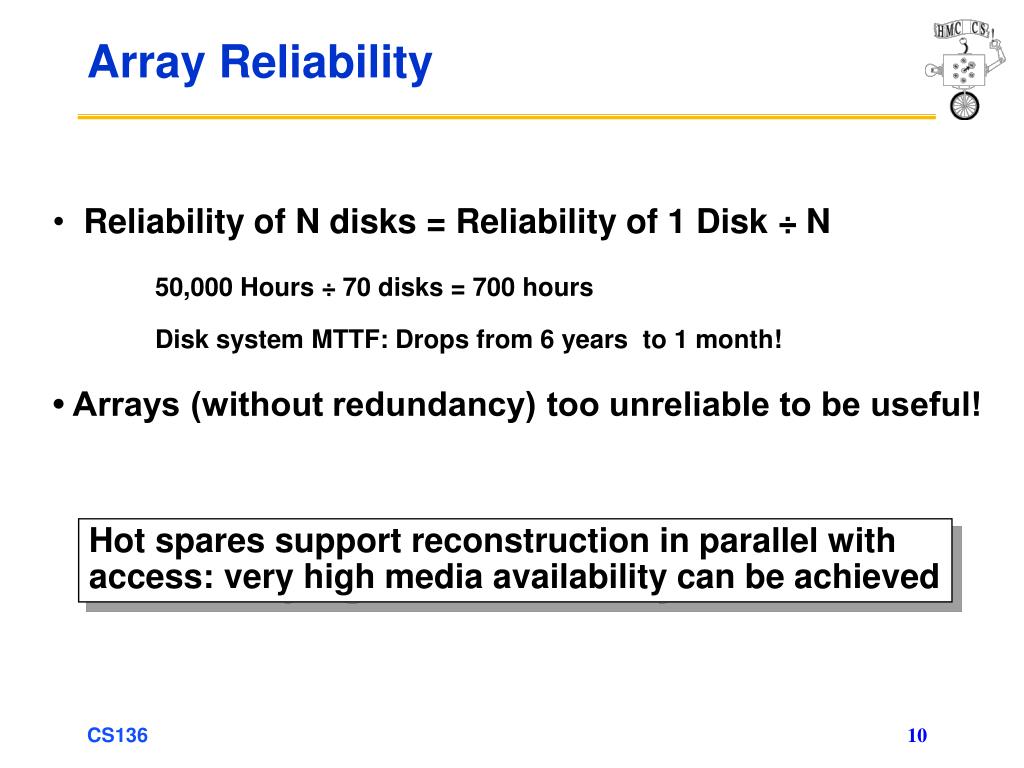 Array Reliability

HMC CS

• Reliability of N disks = Reliability of 1 Disk ÷ N

50,000 Hours ÷ 70 disks = 700 hours

Disk system MTTF: Drops from 6 years to 1 month!

• Arrays (without redundancy) too unreliable to be useful!

Hot spares support reconstruction in parallel with access: very high media availability can be achieved

CS136

10